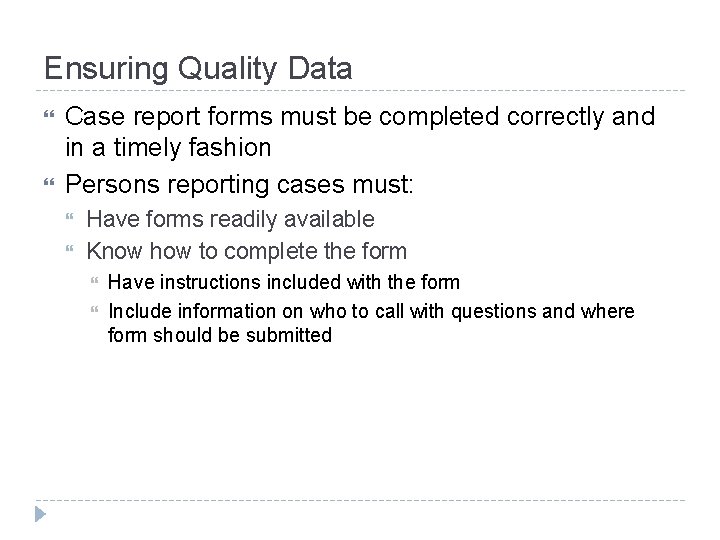 Ensuring Quality Data

Case report forms must be completed correctly and in a timely fashion

Persons reporting cases must:

Have forms readily available

Know how to complete the form

Have instructions included with the form

Include information on who to call with questions and where form should be submitted